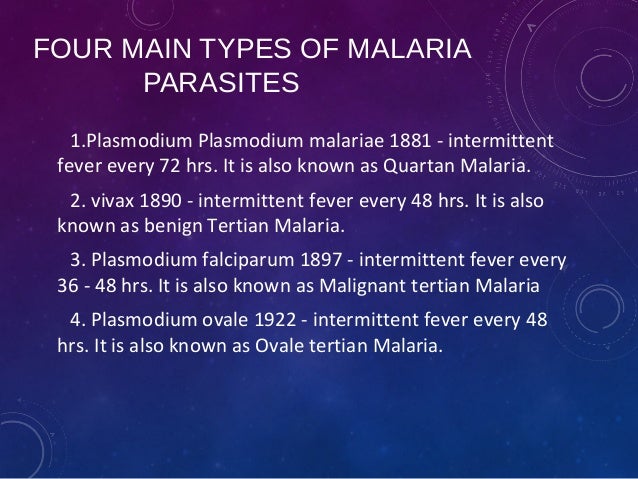 FOUR MAIN TYPES OF MALARIA PARASITES

1.Plasmodium Plasmodium malariae 1881 - intermittent fever every 72 hrs. It is also known as Quartan Malaria.

2. vivax 1890 - intermittent fever every 48 hrs. It is also known as benign Tertian Malaria.

3. Plasmodium falciparum 1897 - intermittent fever every 36 - 48 hrs. It is also known as Malignant tertian Malaria

4. Plasmodium ovale 1922 - intermittent fever every 48 hrs. It is also known as Ovale tertian Malaria.